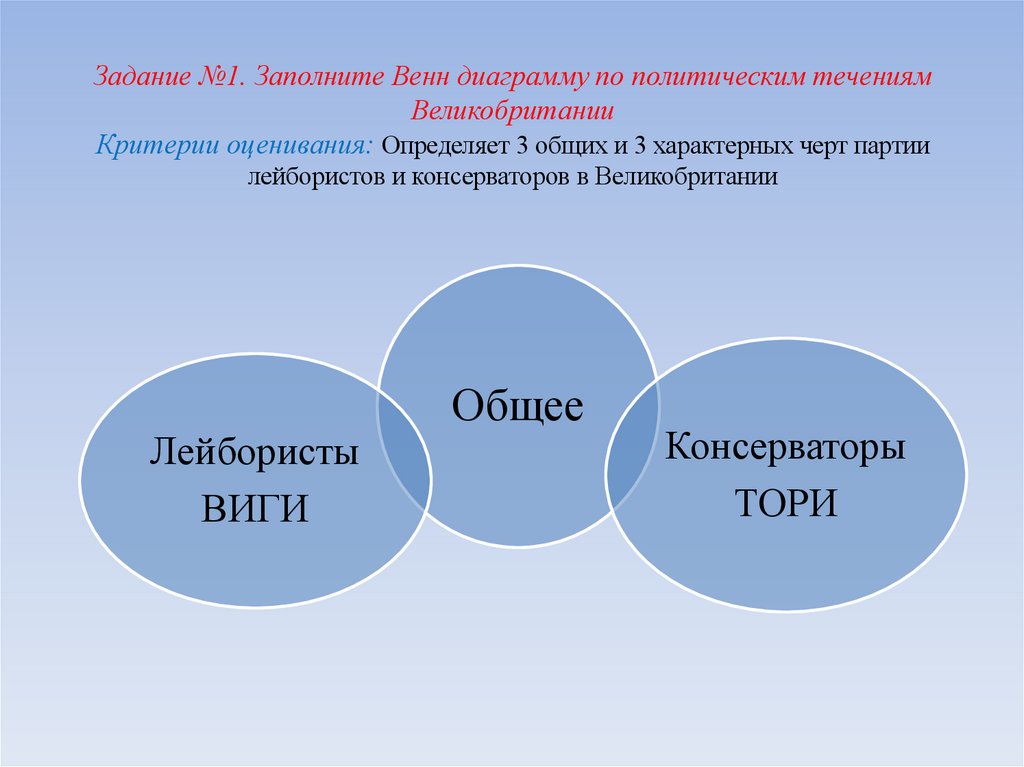 Задание №1. Заполните Венн диаграмму по политическим течениям Великобритании

Критерии оценивания: Определяет 3 общих и 3 характерных черт партии лейбористов и консерваторов в Великобритании

Лейбористы
ВИГИ

Общее

Консерваторы
ТОРИ